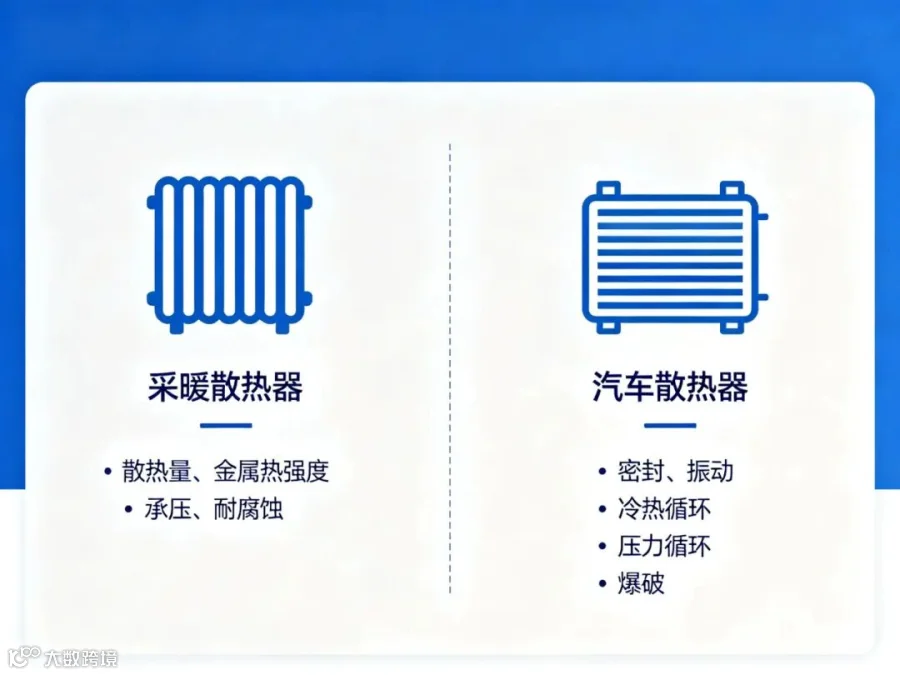 采暖散热器

• 散热量、金属热强度
• 承压、耐腐蚀

汽车散热器

• 密封、振动
• 冷热循环
• 压力循环
• 爆破

大数跨境